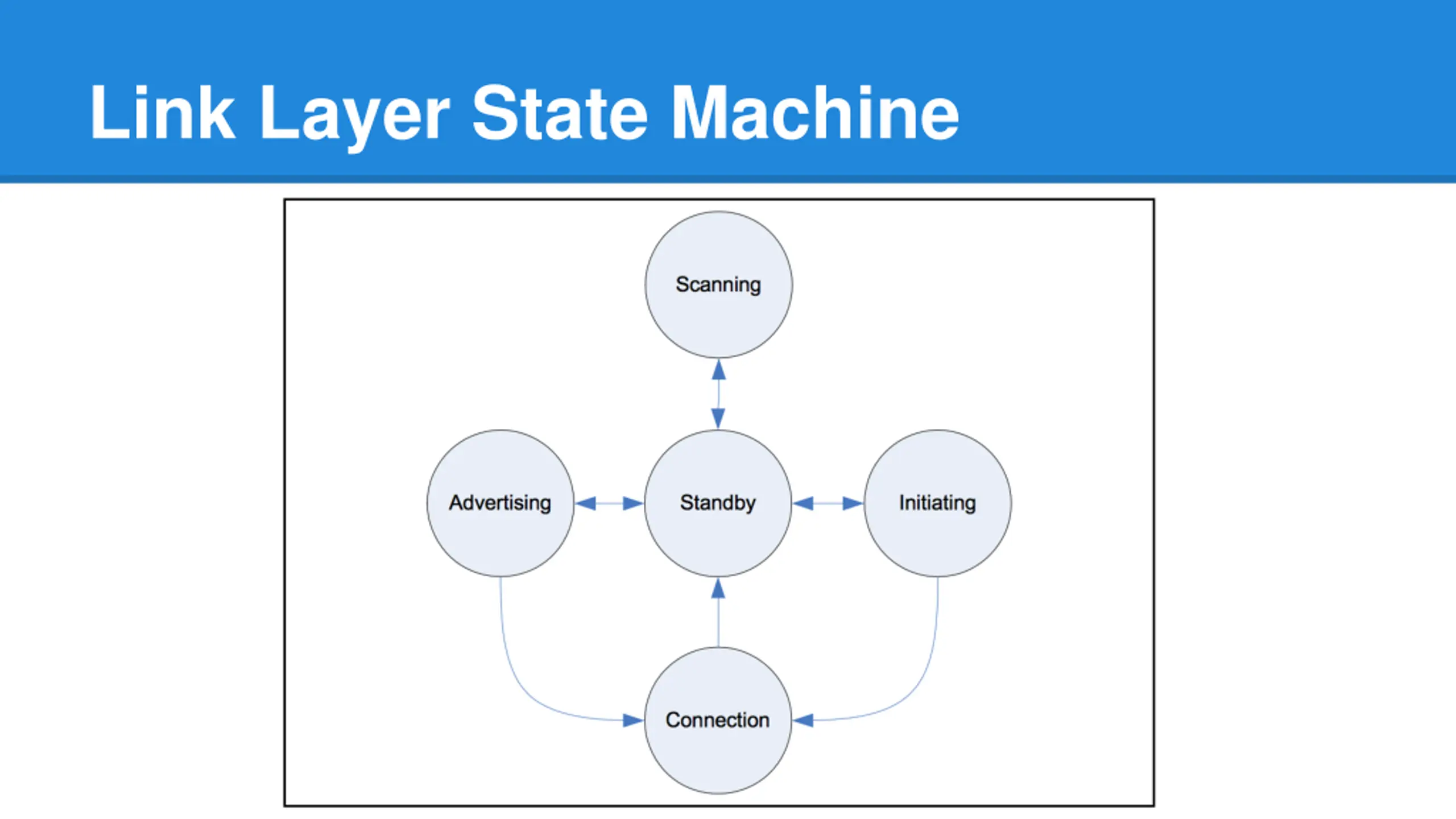 Link Layer State Machine

Scanning

Advertising

Standby

Initiating

Connection